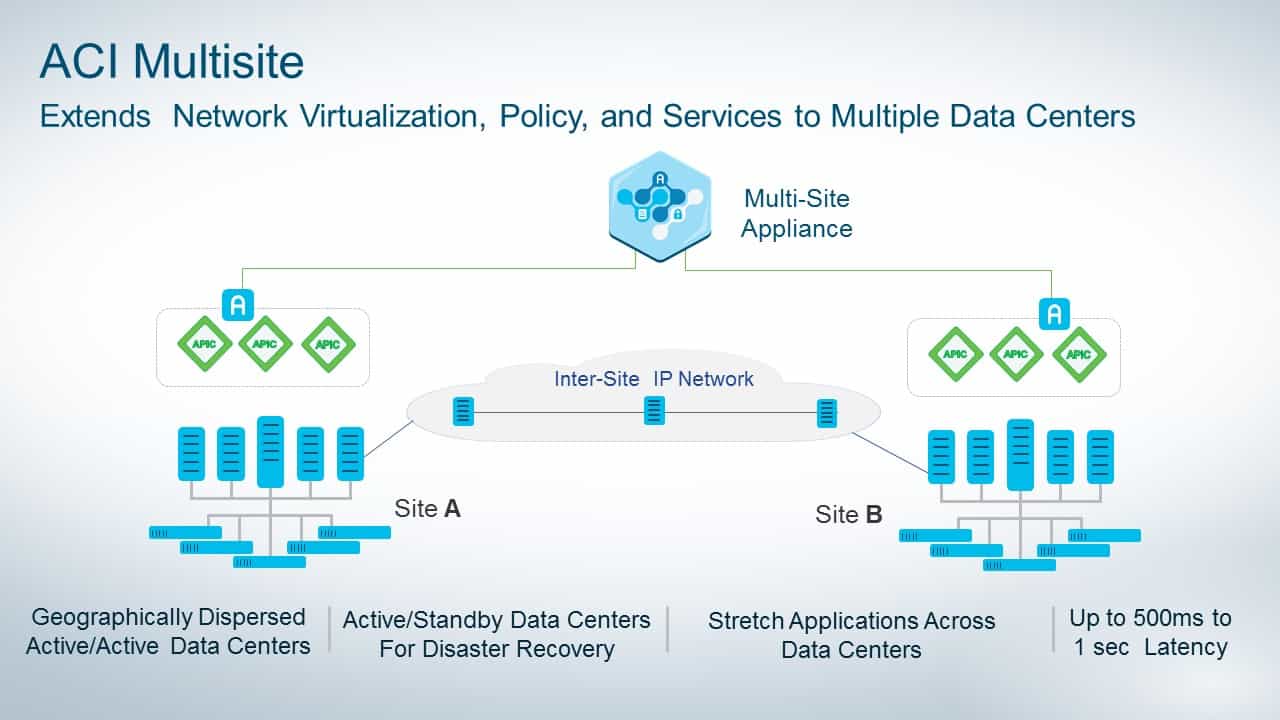 ACI Multisite

Extends Network Virtualization, Policy, and Services to Multiple Data Centers

Multi-Site Appliance

A

APIC APIC APIC

A

APIC APIC APIC

Inter-Site IP Network

Site A

Site B

Geographically Dispersed Active/Active Data Centers

Active/Standby Data Centers For Disaster Recovery

Stretch Applications Across Data Centers

Up to 500ms to 1 sec Latency